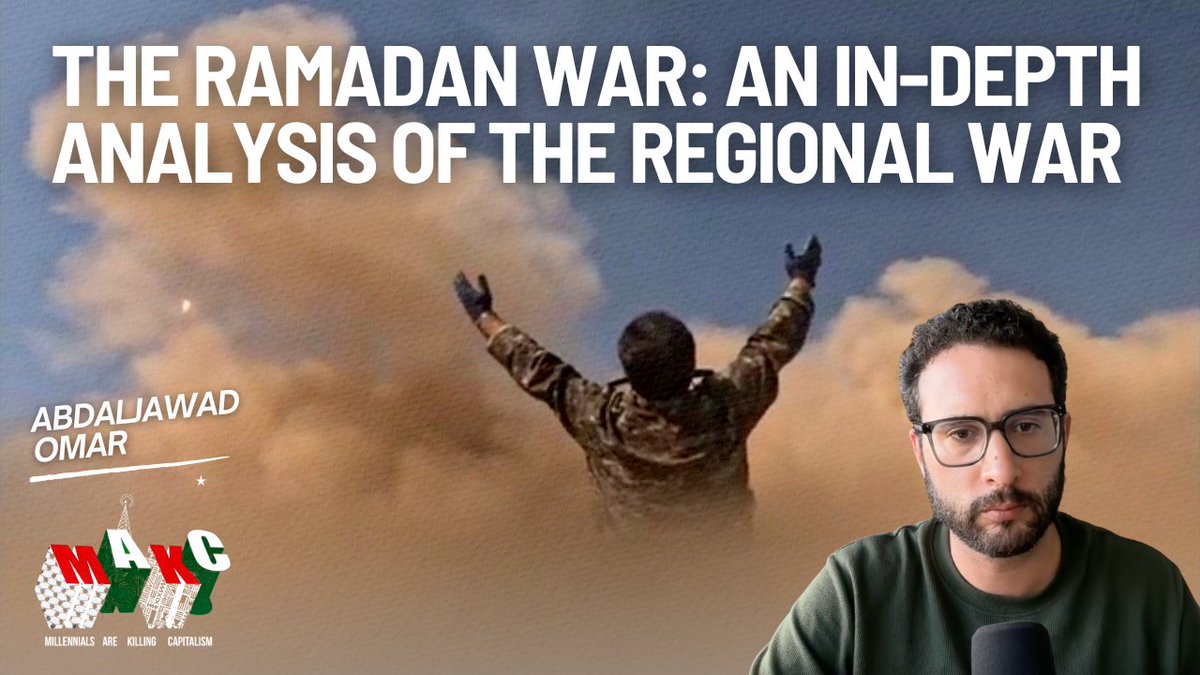 THE RAMADAN WAR: AN IN-DEPTH ANALYSIS OF THE REGIONAL WAR

ABDALJAWAD OMAR

MAKC

MILLENNIALS ARE KILLING CAPITALISM